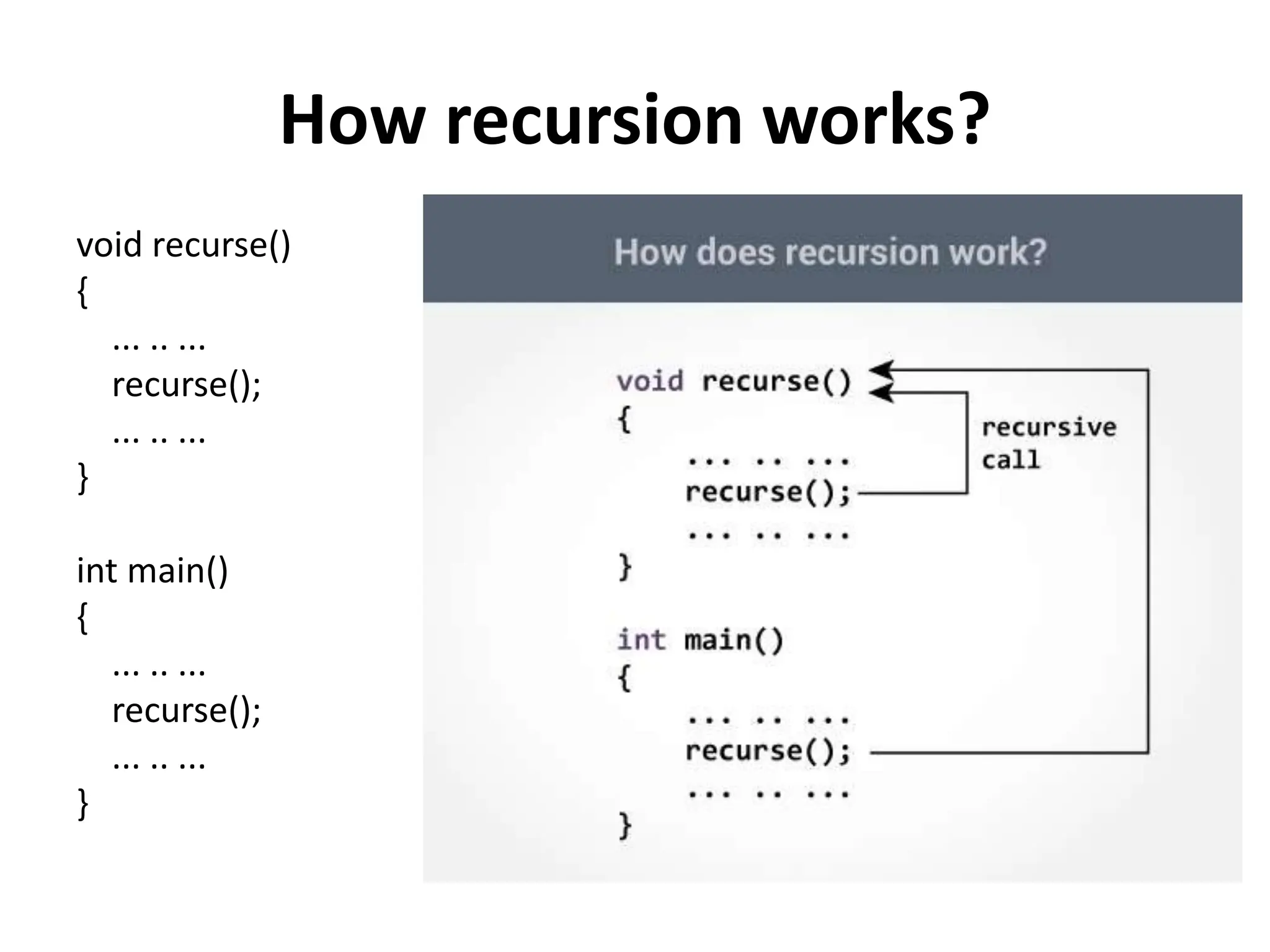 How recursion works?

void recurse()
{
... .. ...
recurse();
... .. ...
}

int main()
{
... .. ...
recurse();
... .. ...
}

How does recursion work?

void recurse()
{
... .. ...
recurse();
... .. ...
}

int main()
{
... .. ...
recurse();
... .. ...
}

recursive call